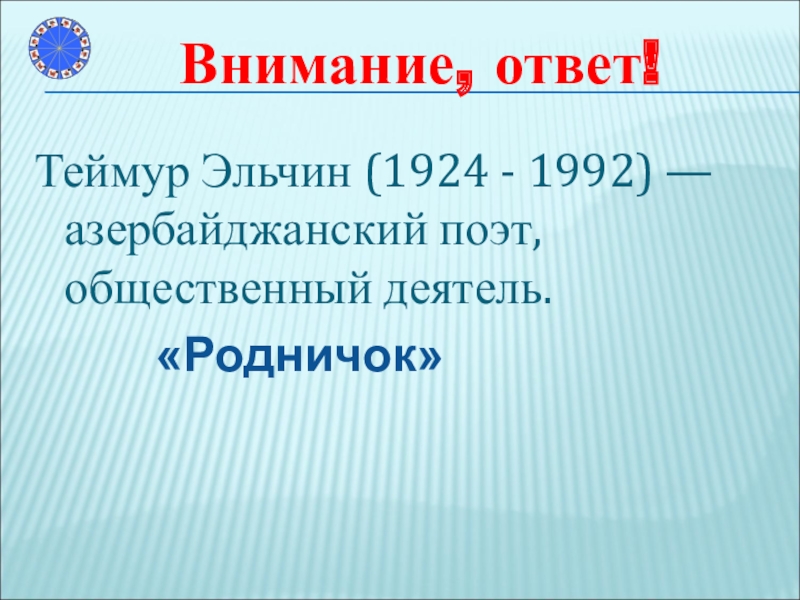 Внимание, ответ!

Теймур Эльчин (1924 - 1992) — азербайджанский поэт, общественный деятель.

«Родничок»